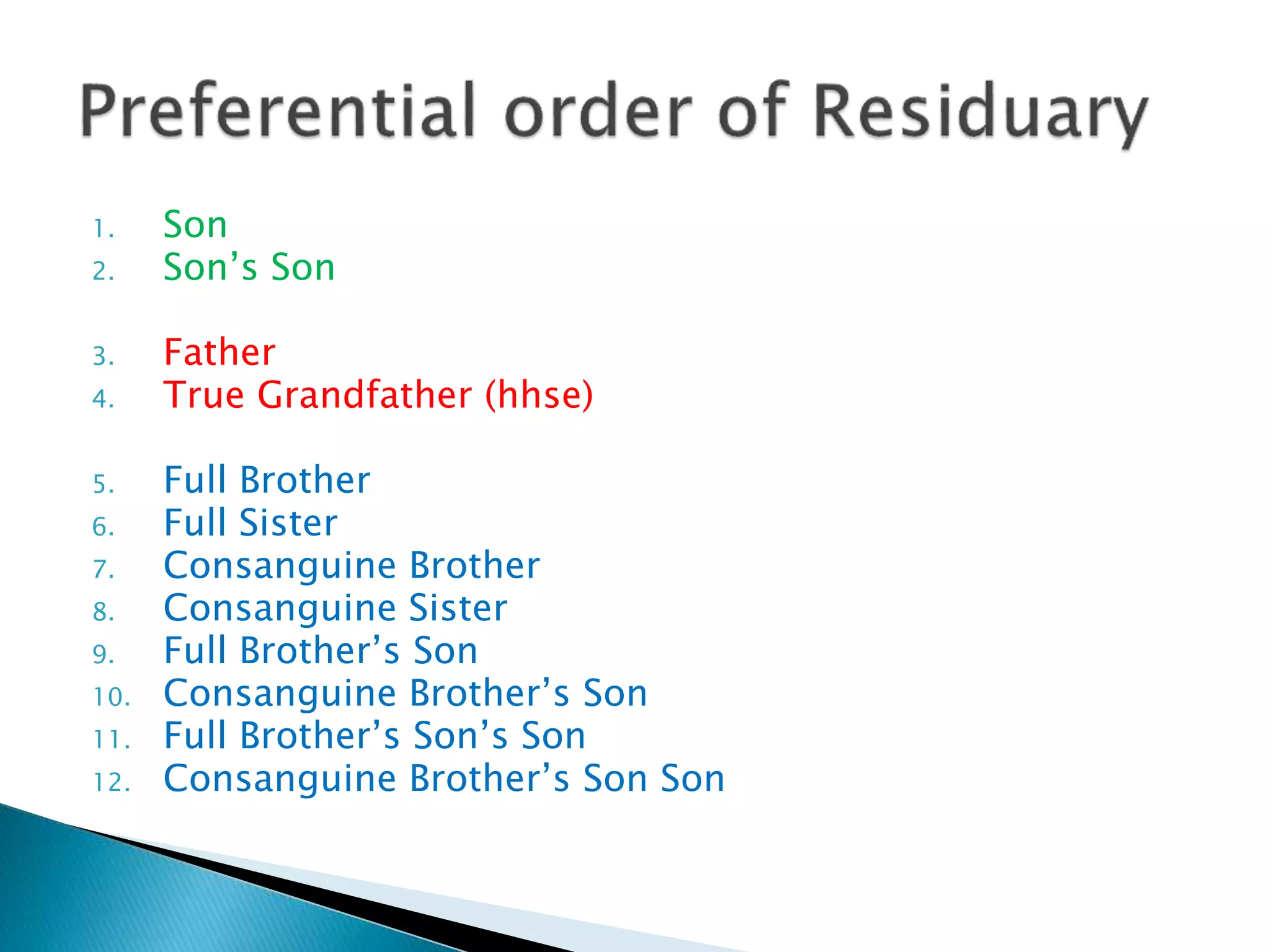 Preferential order of Residuary

1. Son
2. Son’s Son

3. Father
4. True Grandfather (hhse)

5. Full Brother
6. Full Sister
7. Consanguine Brother
8. Consanguine Sister
9. Full Brother’s Son
10. Consanguine Brother’s Son
11. Full Brother’s Son’s Son
12. Consanguine Brother’s Son Son